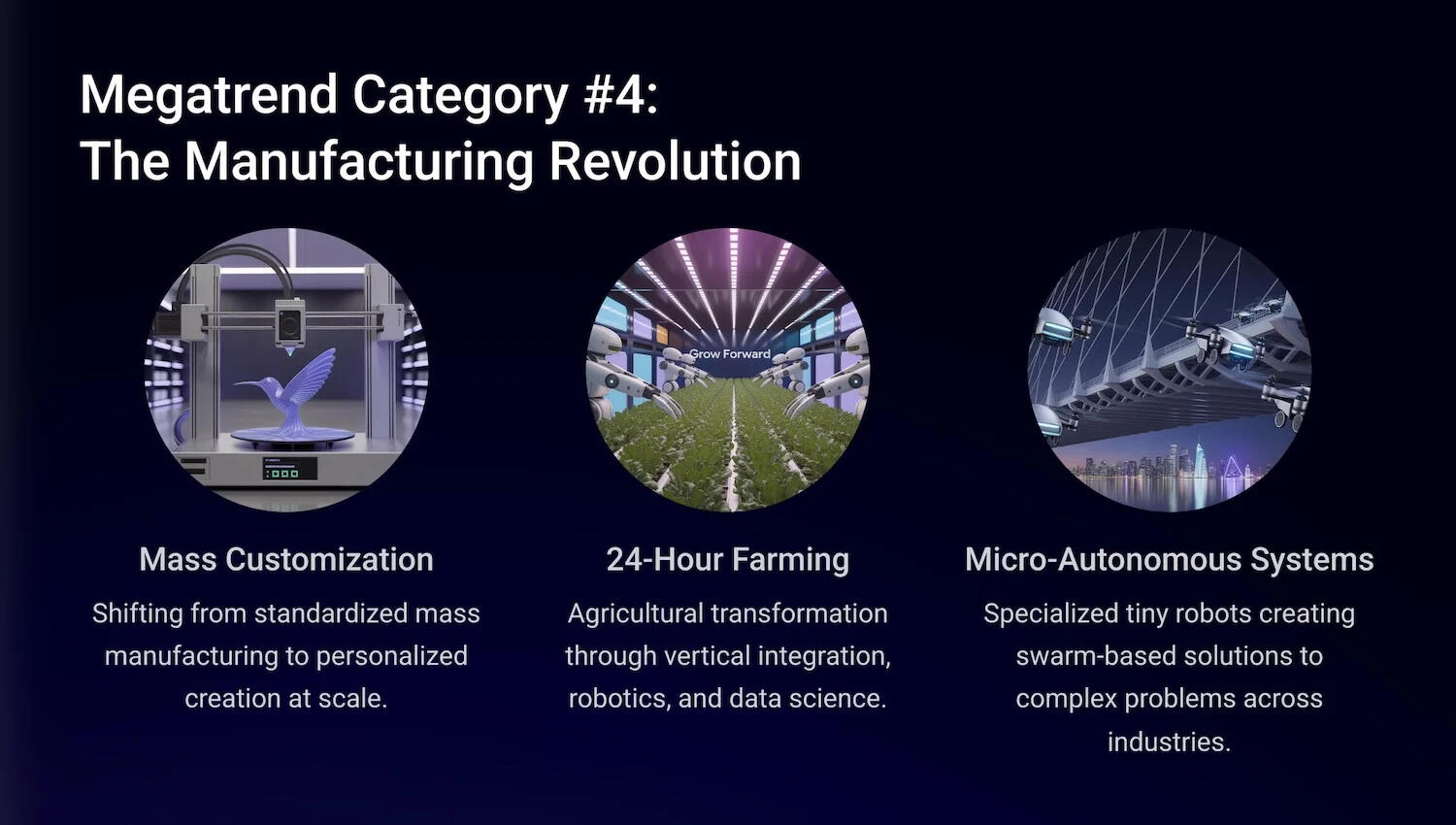 Megatrend Category #4:
The Manufacturing Revolution

Grow Forward

Mass Customization

Shifting from standardized mass manufacturing to personalized creation at scale.

24-Hour Farming

Agricultural transformation through vertical integration, robotics, and data science.

Micro-Autonomous Systems

Specialized tiny robots creating swarm-based solutions to complex problems across industries.